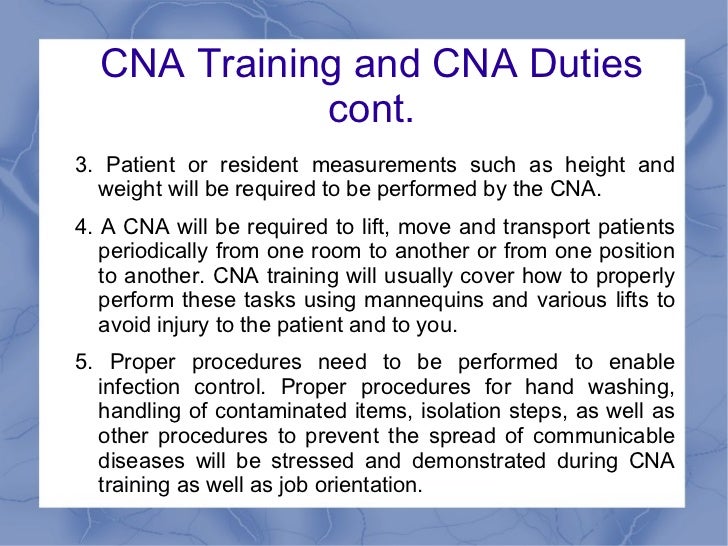 CNA Training and CNA Duties cont.

3. Patient or resident measurements such as height and weight will be required to be performed by the CNA.

4. A CNA will be required to lift, move and transport patients periodically from one room to another or from one position to another. CNA training will usually cover how to properly perform these tasks using mannequins and various lifts to avoid injury to the patient and to you.

5. Proper procedures need to be performed to enable infection control. Proper procedures for hand washing, handling of contaminated items, isolation steps, as well as other procedures to prevent the spread of communicable diseases will be stressed and demonstrated during CNA training as well as job orientation.